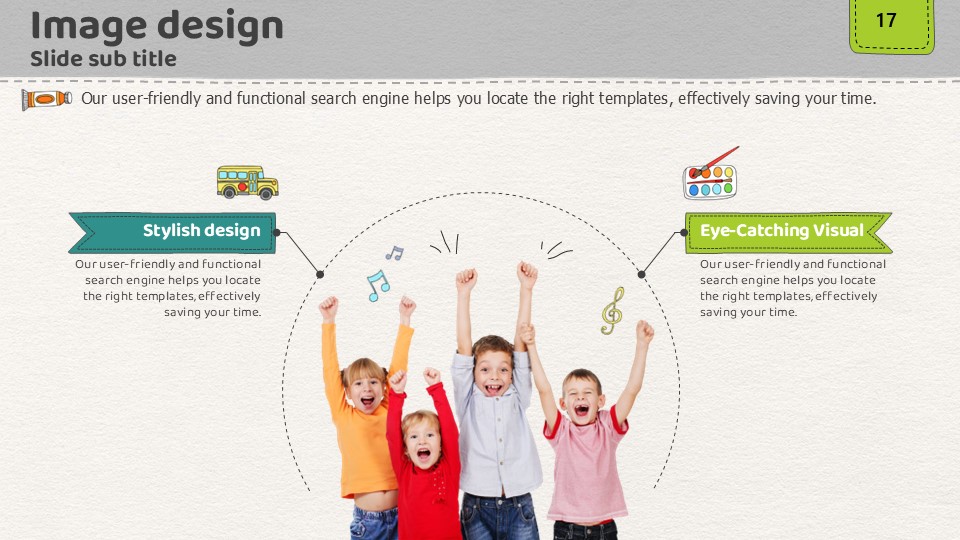 Image design
Slide sub title

17

Our user-friendly and functional search engine helps you locate the right templates, effectively saving your time.

Stylish design
Our user-friendly and functional search engine helps you locate the right templates, effectively saving your time.

Eye-Catching Visual
Our user-friendly and functional search engine helps you locate the right templates, effectively saving your time.